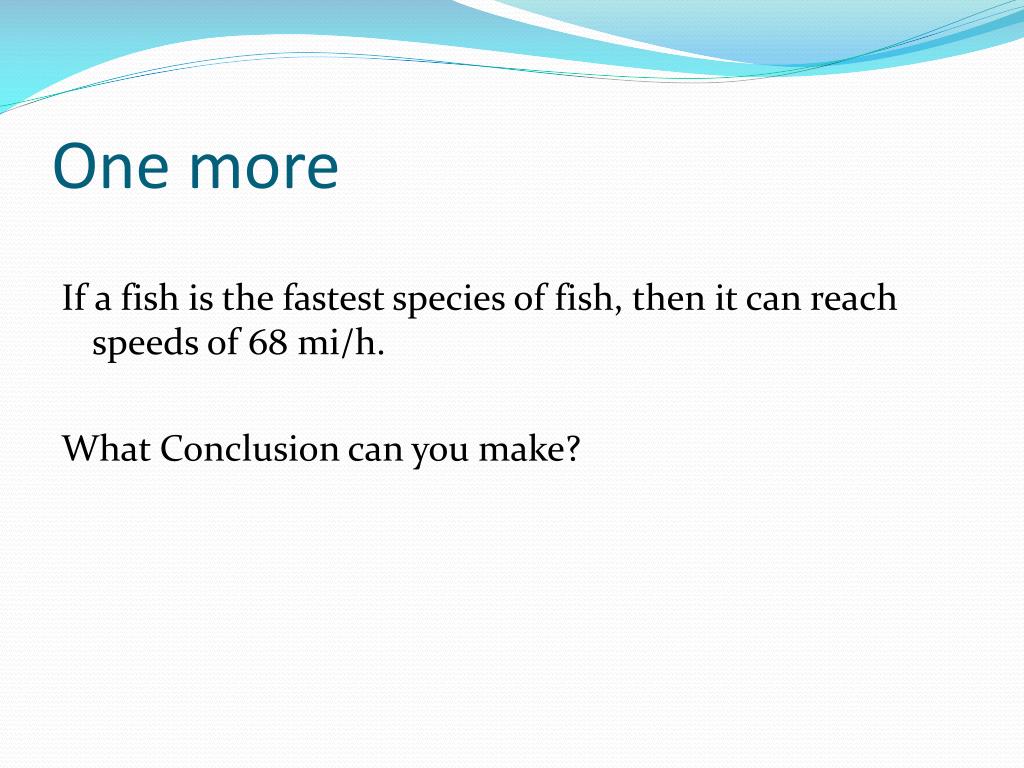 One more

If a fish is the fastest species of fish, then it can reach speeds of 68 mi/h.

What Conclusion can you make?